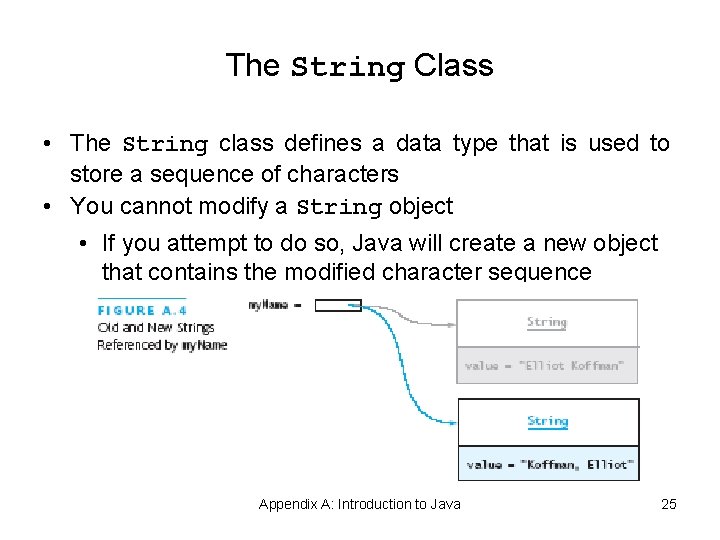 The String Class

• The String class defines a data type that is used to store a sequence of characters
• You cannot modify a String object
  • If you attempt to do so, Java will create a new object that contains the modified character sequence

FIGURE A.4
Old and New Strings Referenced by myName

myName =

String
value = "Elliot Koffman"

String
value = "Koffman, Elliot"

Appendix A: Introduction to Java

25